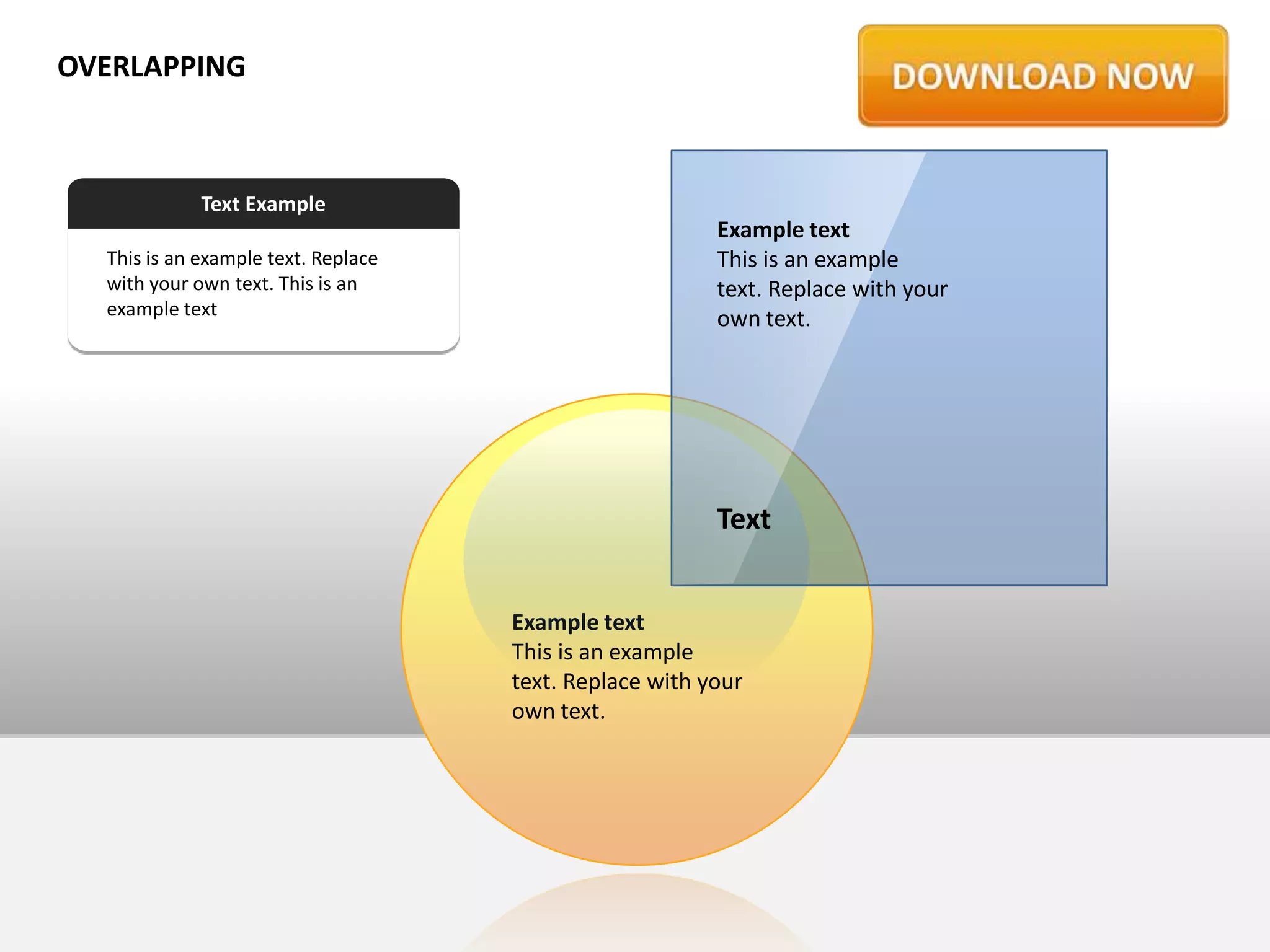 OVERLAPPING

DOWNLOAD NOW

Text Example

This is an example text. Replace with your own text. This is an example text

Example text
This is an example text. Replace with your own text.

Text

Example text
This is an example text. Replace with your own text.